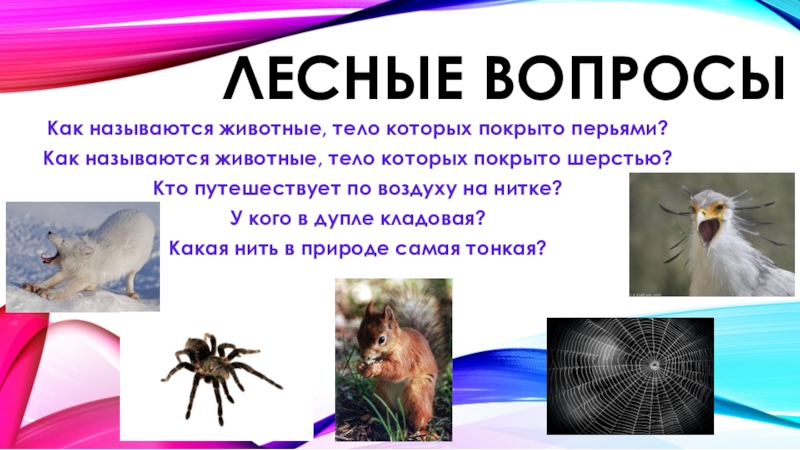 ЛЕСНЫЕ ВОПРОСЫ

Как называются животные, тело которых покрыто перьями?

Как называются животные, тело которых покрыто шерстью?

Кто путешествует по воздуху на нитке?

У кого в дупле кладовая?

Какая нить в природе самая тонкая?